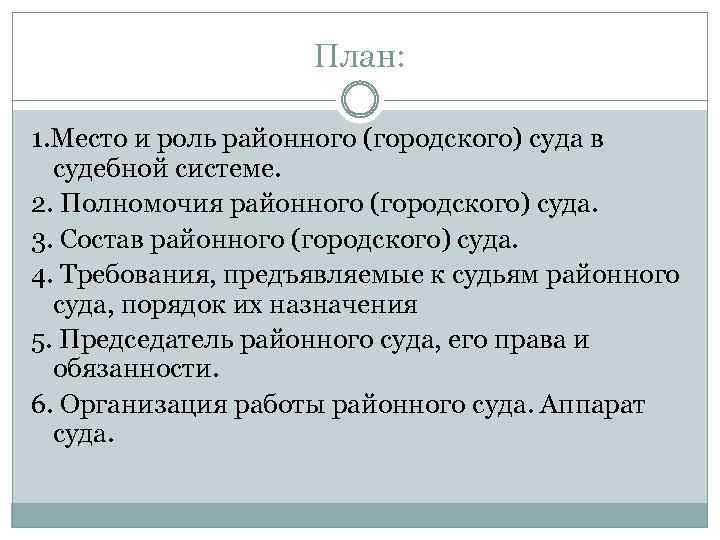 План:

1.Место и роль районного (городского) суда в судебной системе.

2. Полномочия районного (городского) суда.

3. Состав районного (городского) суда.

4. Требования, предъявляемые к судьям районного суда, порядок их назначения

5. Председатель районного суда, его права и обязанности.

6. Организация работы районного суда. Аппарат суда.